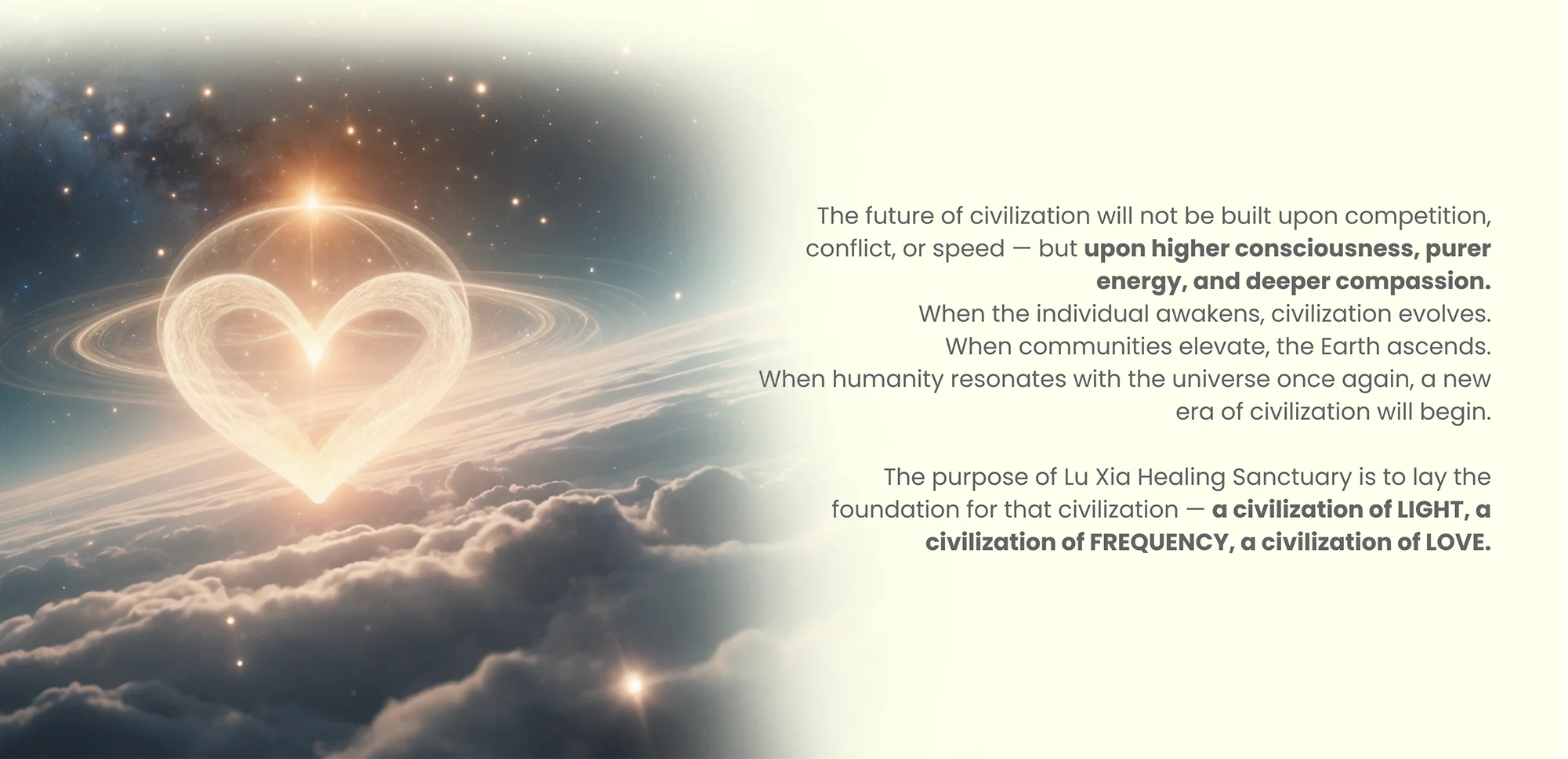 The future of civilization will not be built upon competition, conflict, or speed — but upon higher consciousness, purer energy, and deeper compassion.
When the individual awakens, civilization evolves.
When communities elevate, the Earth ascends.
When humanity resonates with the universe once again, a new era of civilization will begin.

The purpose of Lu Xia Healing Sanctuary is to lay the foundation for that civilization — a civilization of LIGHT, a civilization of FREQUENCY, a civilization of LOVE.